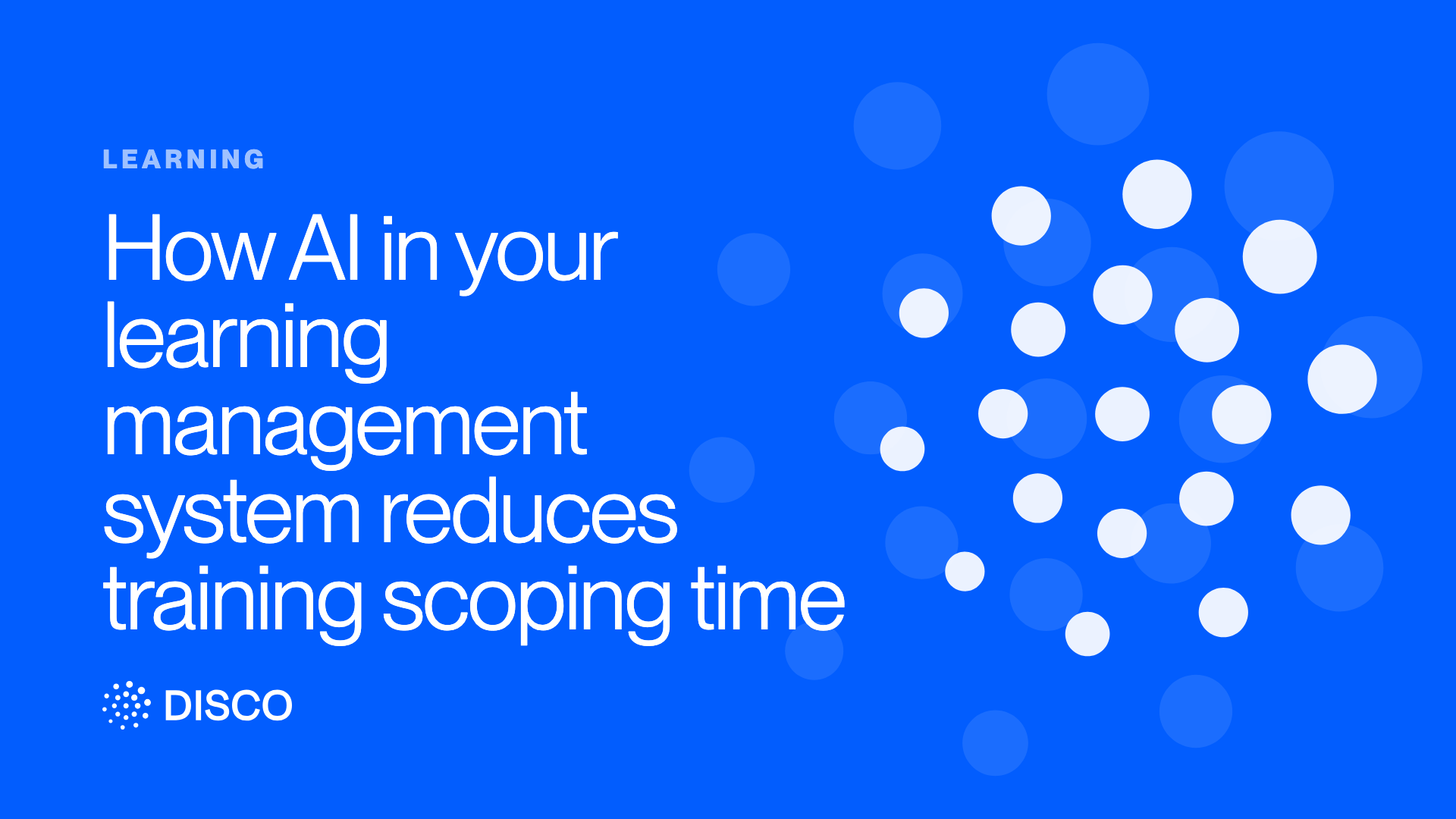 LEARNING

How AI in your learning management system reduces training scoping time

DISCO